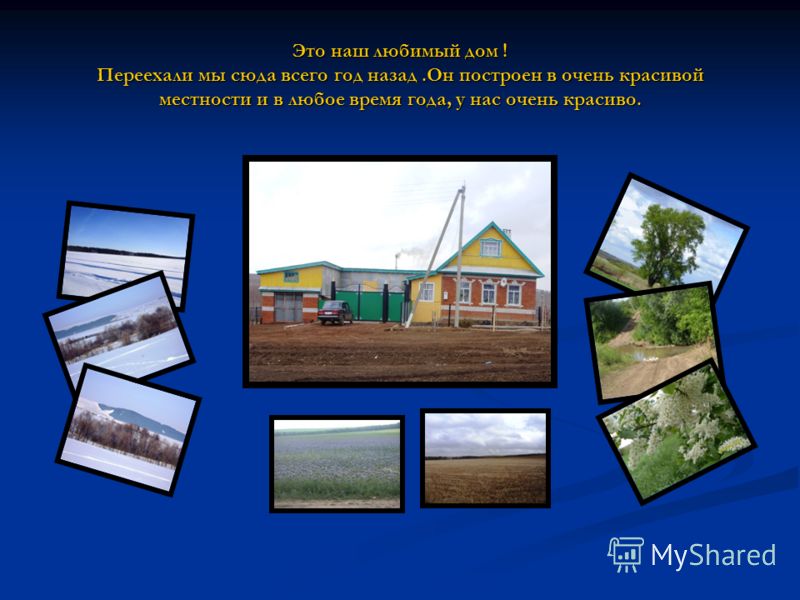 Это наш любимый дом !
Переехали мы сюда всего год назад .Он построен в очень красивой местности и в любое время года, у нас очень красиво.

MyShared